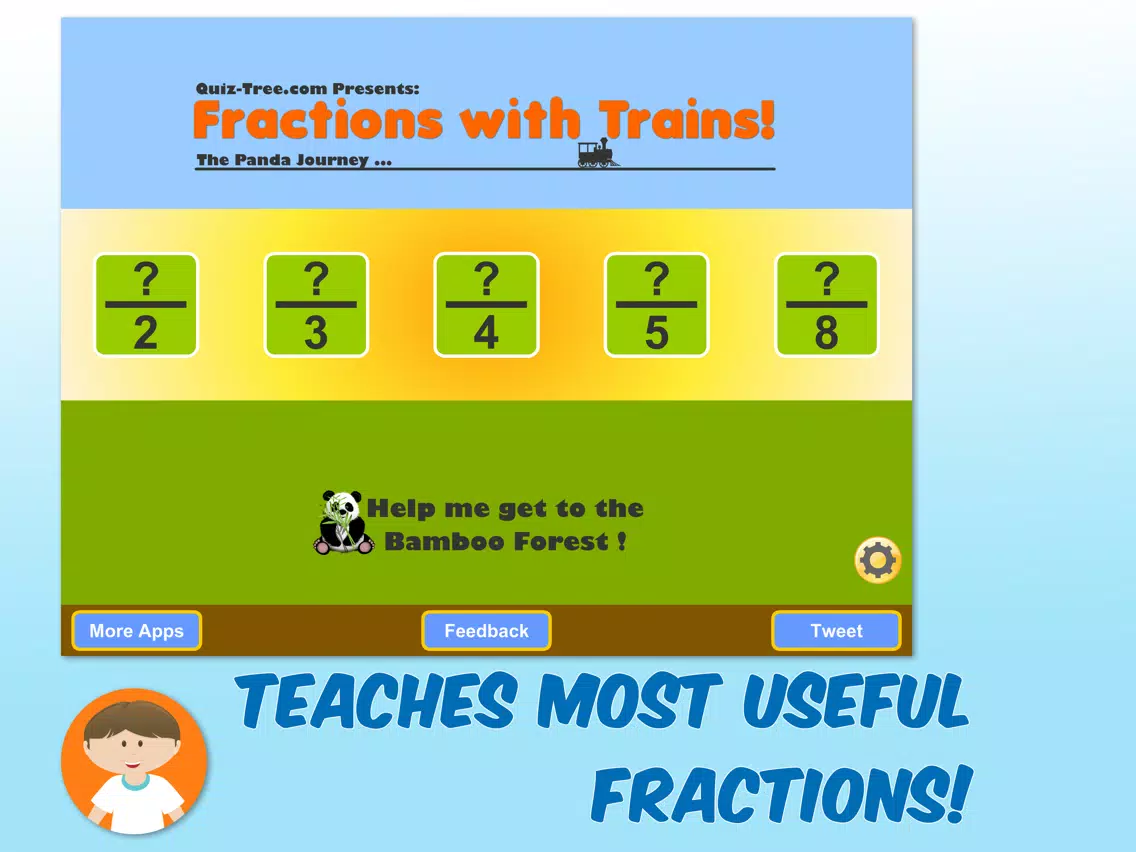 Quiz-Tree.com Presents:
Fractions with Trains!
The Panda Journey ...

$\frac{?}{2}$ $\frac{?}{3}$ $\frac{?}{4}$ $\frac{?}{5}$ $\frac{?}{8}$

Help me get to the Bamboo Forest !

More Apps Feedback Tweet

TEACHES MOST USEFUL FRACTIONS!